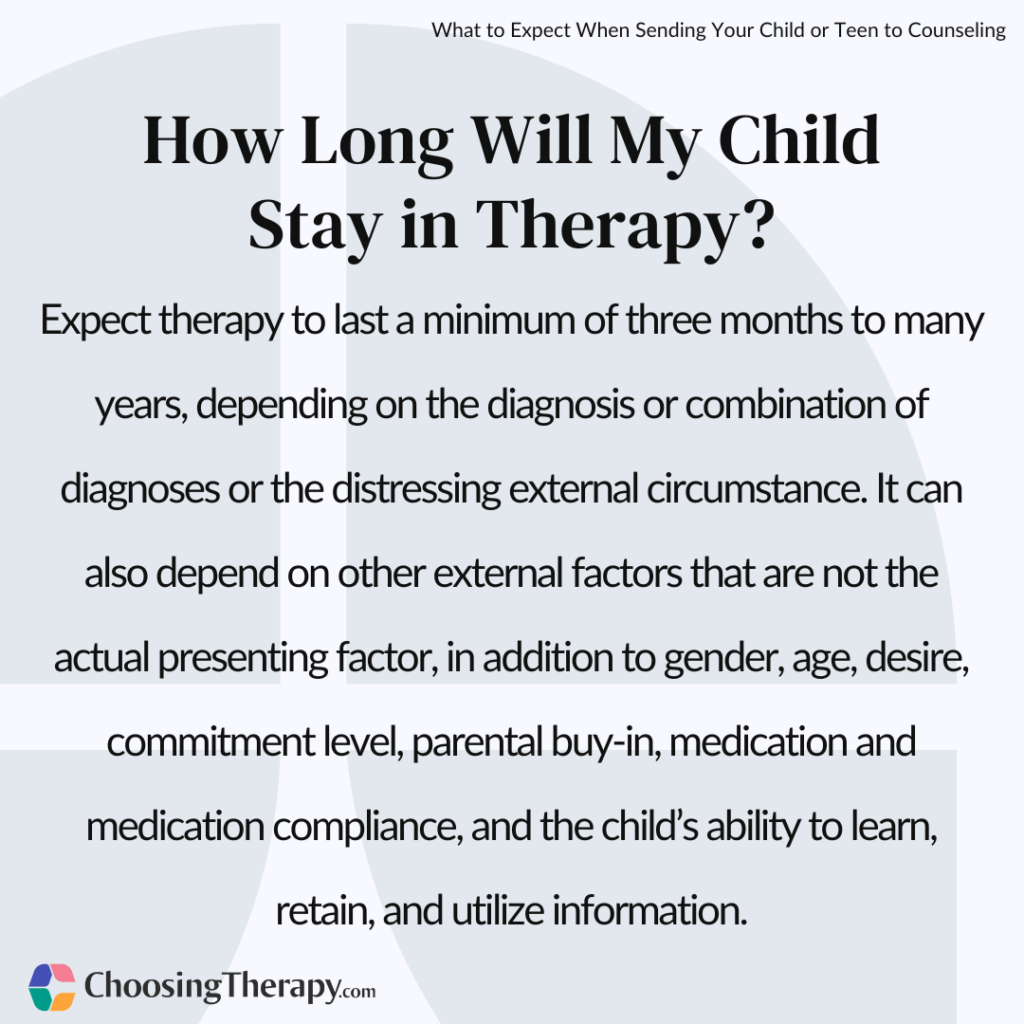 What to Expect When Sending Your Child or Teen to Counseling

How Long Will My Child Stay in Therapy?

Expect therapy to last a minimum of three months to many years, depending on the diagnosis or combination of diagnoses or the distressing external circumstance. It can also depend on other external factors that are not the actual presenting factor, in addition to gender, age, desire, commitment level, parental buy-in, medication and medication compliance, and the child's ability to learn, retain, and utilize information.

ChoosingTherapy.com